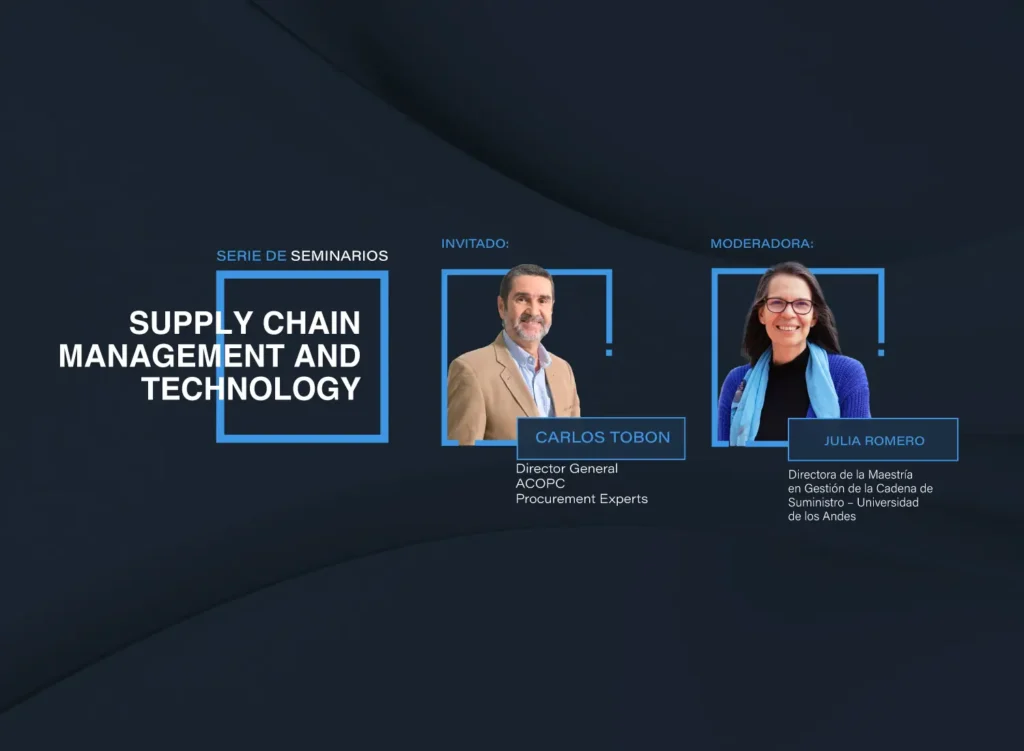 SERIE DE SEMINARIOS

SUPPLY CHAIN MANAGEMENT AND TECHNOLOGY

INVITADO:

CARLOS TOBON

Director General
ACOPC
Procurement Experts

MODERADORA:

JULIA ROMERO

Directora de la Maestría en Gestión de la Cadena de Suministro – Universidad de los Andes